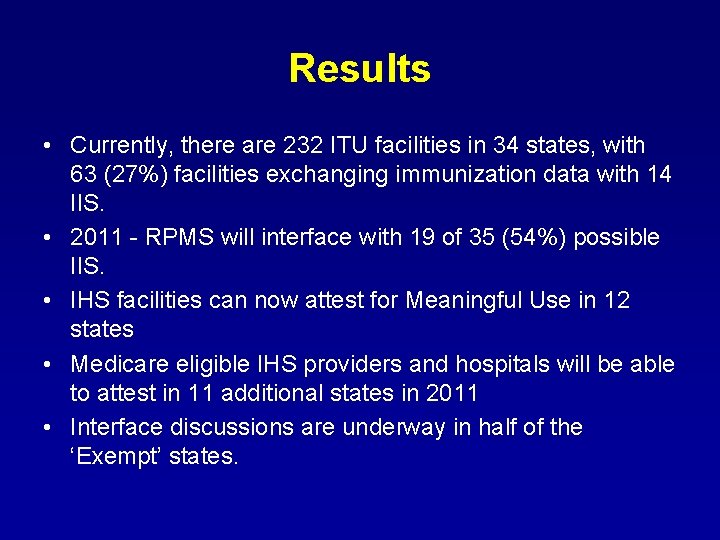 Results

• Currently, there are 232 ITU facilities in 34 states, with 63 (27%) facilities exchanging immunization data with 14 IIS.
• 2011 - RPMS will interface with 19 of 35 (54%) possible IIS.
• IHS facilities can now attest for Meaningful Use in 12 states
• Medicare eligible IHS providers and hospitals will be able to attest in 11 additional states in 2011
• Interface discussions are underway in half of the ‘Exempt’ states.